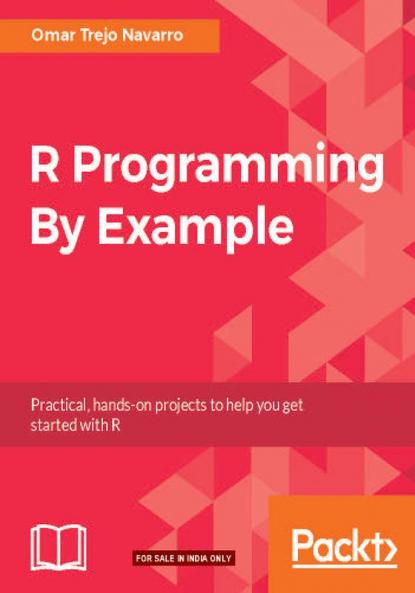 Omar Trejo Navarro

R Programming By Example

Practical, hands-on projects to help you get started with R

FOR SALE IN INDIA ONLY

Packt>